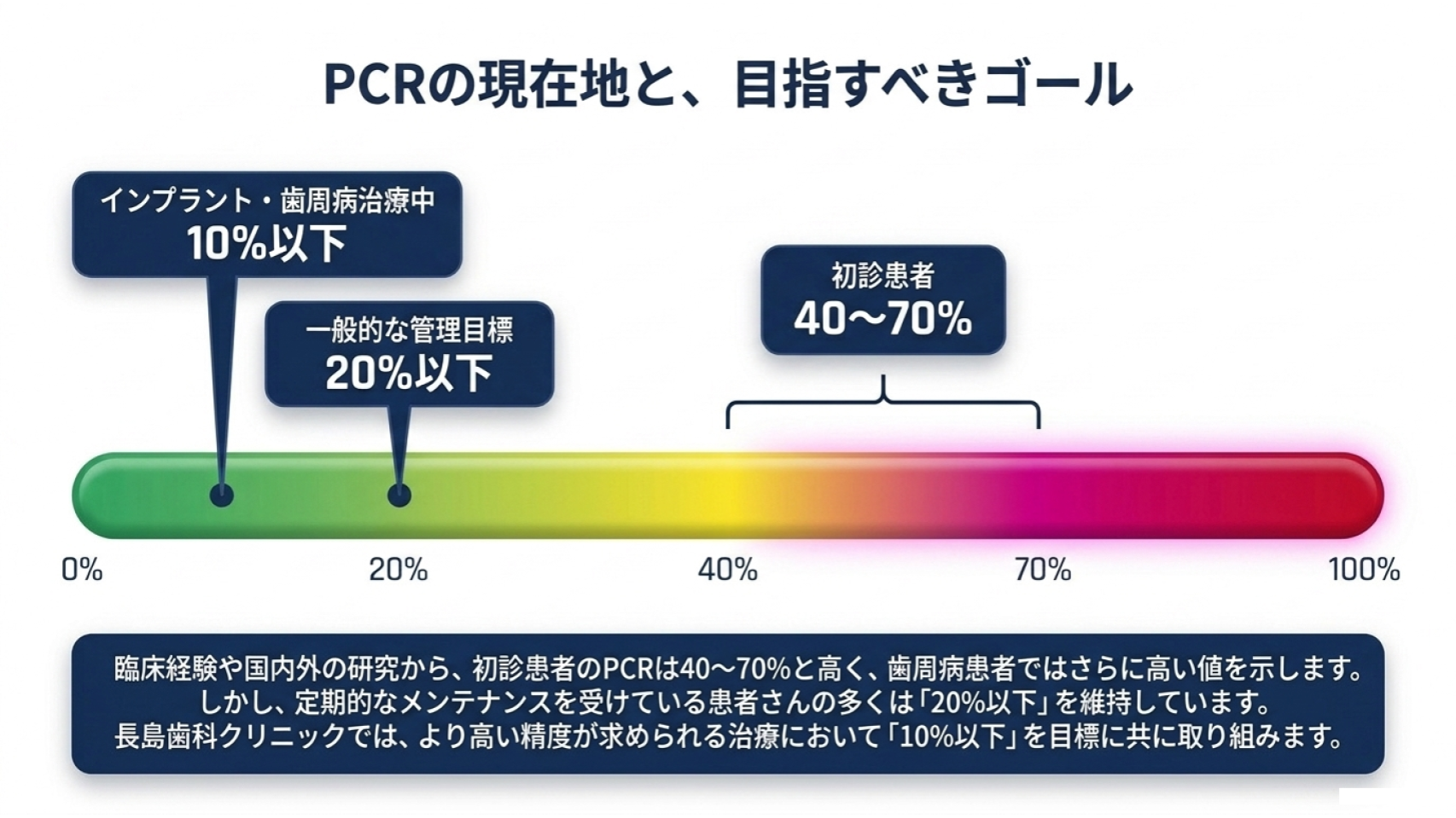 PCRの現在地と、目指すべきゴール

インプラント・歯周病治療中
10%以下

一般的な管理目標
20%以下

初診患者
40〜70%

0%

20%

40%

70%

100%

臨床経験や国内外の研究から、初診患者のPCRは40〜70%と高く、歯周病患者ではさらに高い値を示します。しかし、定期的なメンテナンスを受けている患者さんの多くは「20%以下」を維持しています。長島歯科クリニックでは、より高い精度が求められる治療において「10%以下」を目標に共に取り組みます。